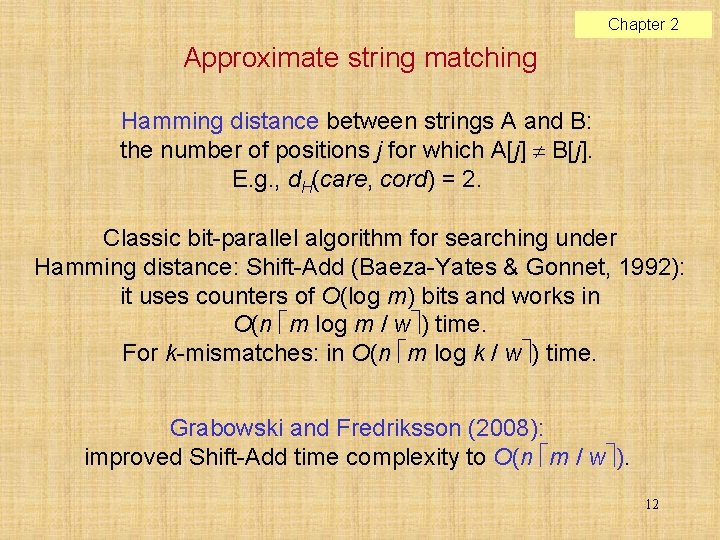 Chapter 2

Approximate string matching

Hamming distance between strings A and B: the number of positions $j$ for which $A[j] \neq B[j]$. E.g., $d_H(care, cord) = 2$.

Classic bit-parallel algorithm for searching under Hamming distance: Shift-Add (Baeza-Yates & Gonnet, 1992): it uses counters of $O(\log m)$ bits and works in $O(n \lceil m \log m / w \rceil)$ time. For $k$-mismatches: in $O(n \lceil m \log k / w \rceil)$ time.

Grabowski and Fredriksson (2008): improved Shift-Add time complexity to $O(n \lceil m / w \rceil)$.

12